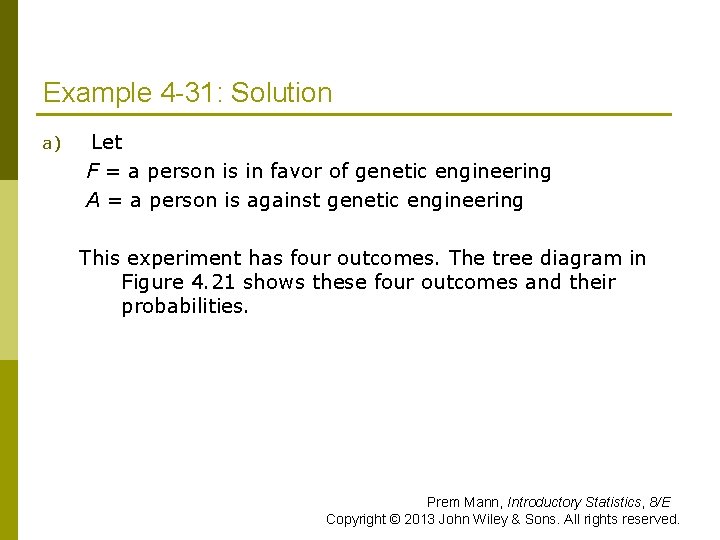 Example 4-31: Solution

a) Let

$F$ = a person is in favor of genetic engineering

$A$ = a person is against genetic engineering

This experiment has four outcomes. The tree diagram in Figure 4.21 shows these four outcomes and their probabilities.

Prem Mann, Introductory Statistics, 8/E
Copyright © 2013 John Wiley & Sons. All rights reserved.